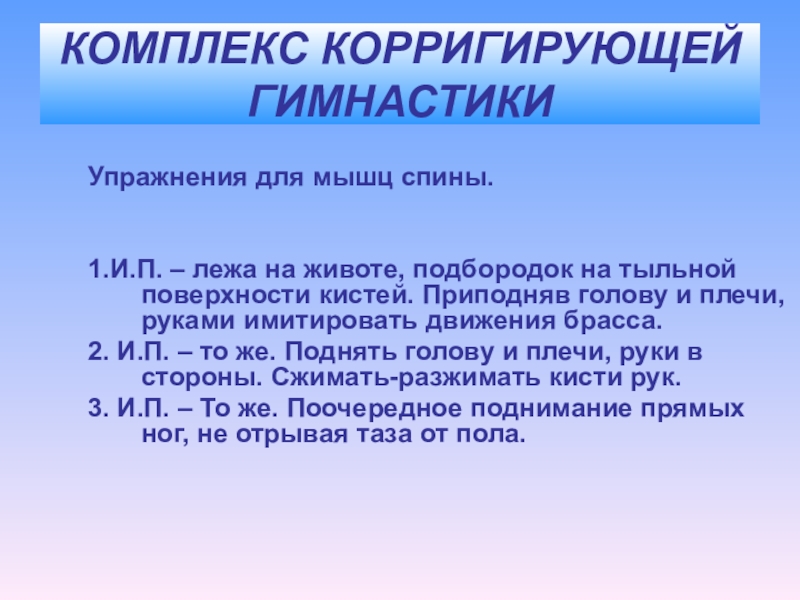 КОМПЛЕКС КОРРИГИРУЮЩЕЙ ГИМНАСТИКИ

Упражнения для мышц спины.

1.И.П. – лежа на животе, подбородок на тыльной поверхности кистей. Приподняв голову и плечи, руками имитировать движения брасса.

2. И.П. – то же. Поднять голову и плечи, руки в стороны. Сжимать-разжимать кисти рук.

3. И.П. – То же. Поочередное поднимание прямых ног, не отрывая таза от пола.